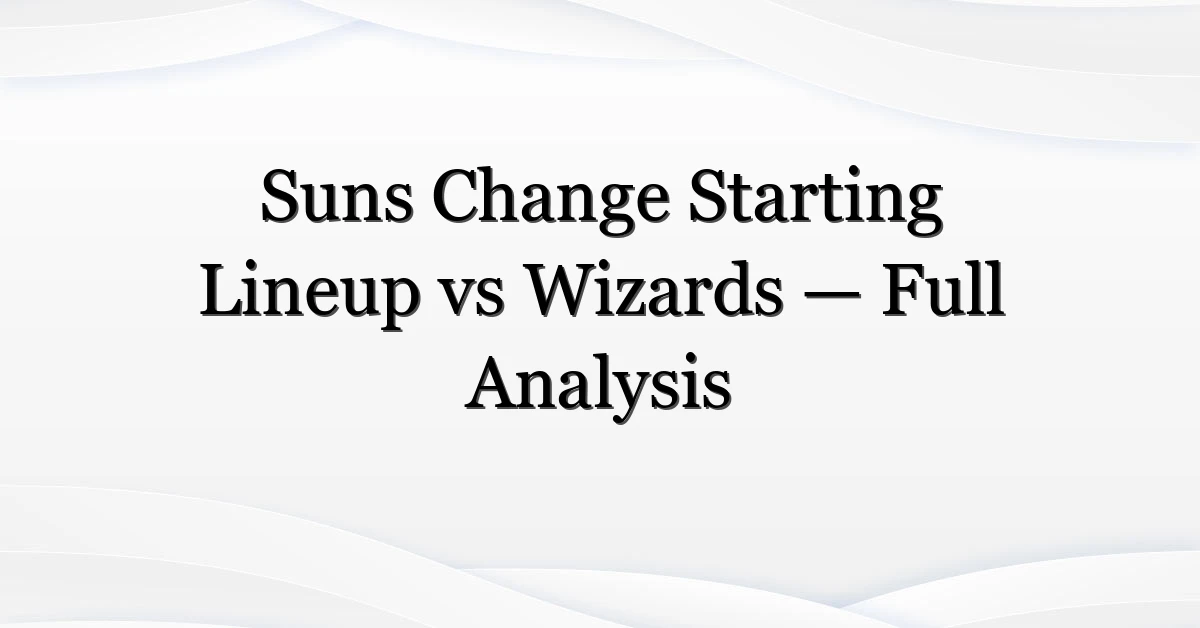 Suns Change Starting Lineup vs Wizards — Full Analysis